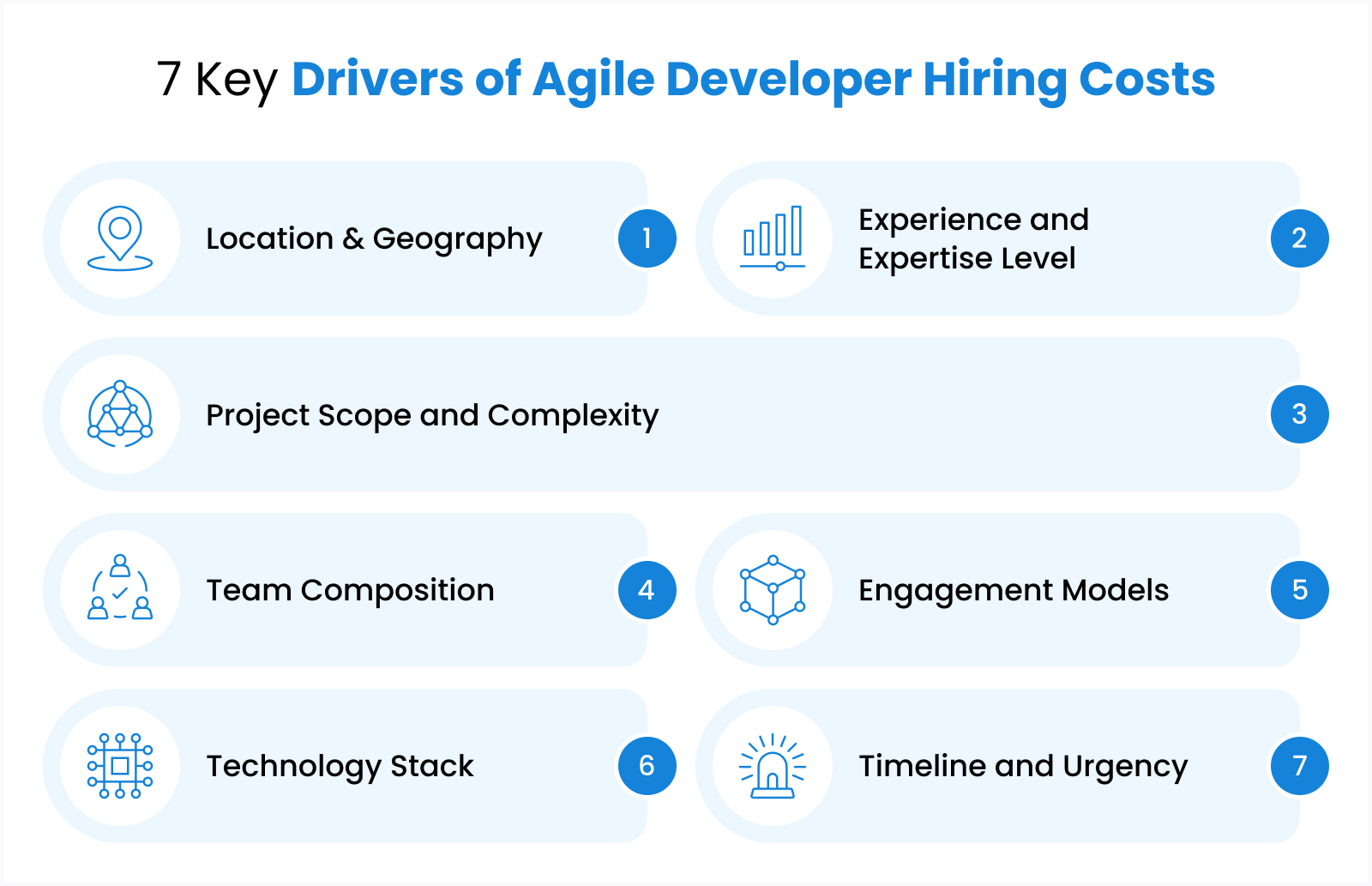 7 Key Drivers of Agile Developer Hiring Costs

Location & Geography 1

Experience and Expertise Level 2

Project Scope and Complexity 3

Team Composition 4

Engagement Models 5

Technology Stack 6

Timeline and Urgency 7